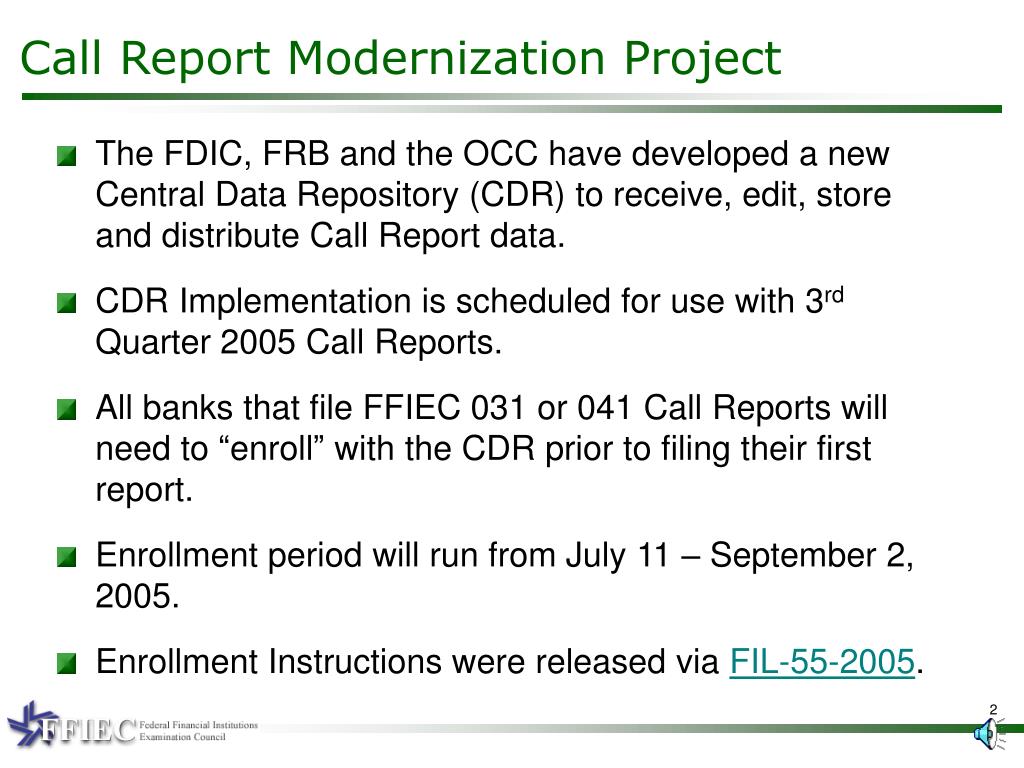 Call Report Modernization Project

The FDIC, FRB and the OCC have developed a new Central Data Repository (CDR) to receive, edit, store and distribute Call Report data.

CDR Implementation is scheduled for use with 3$^{rd}$ Quarter 2005 Call Reports.

All banks that file FFIEC 031 or 041 Call Reports will need to “enroll” with the CDR prior to filing their first report.

Enrollment period will run from July 11 – September 2, 2005.

Enrollment Instructions were released via FIL-55-2005.

FFIEC Federal Financial Institutions Examination Council

2